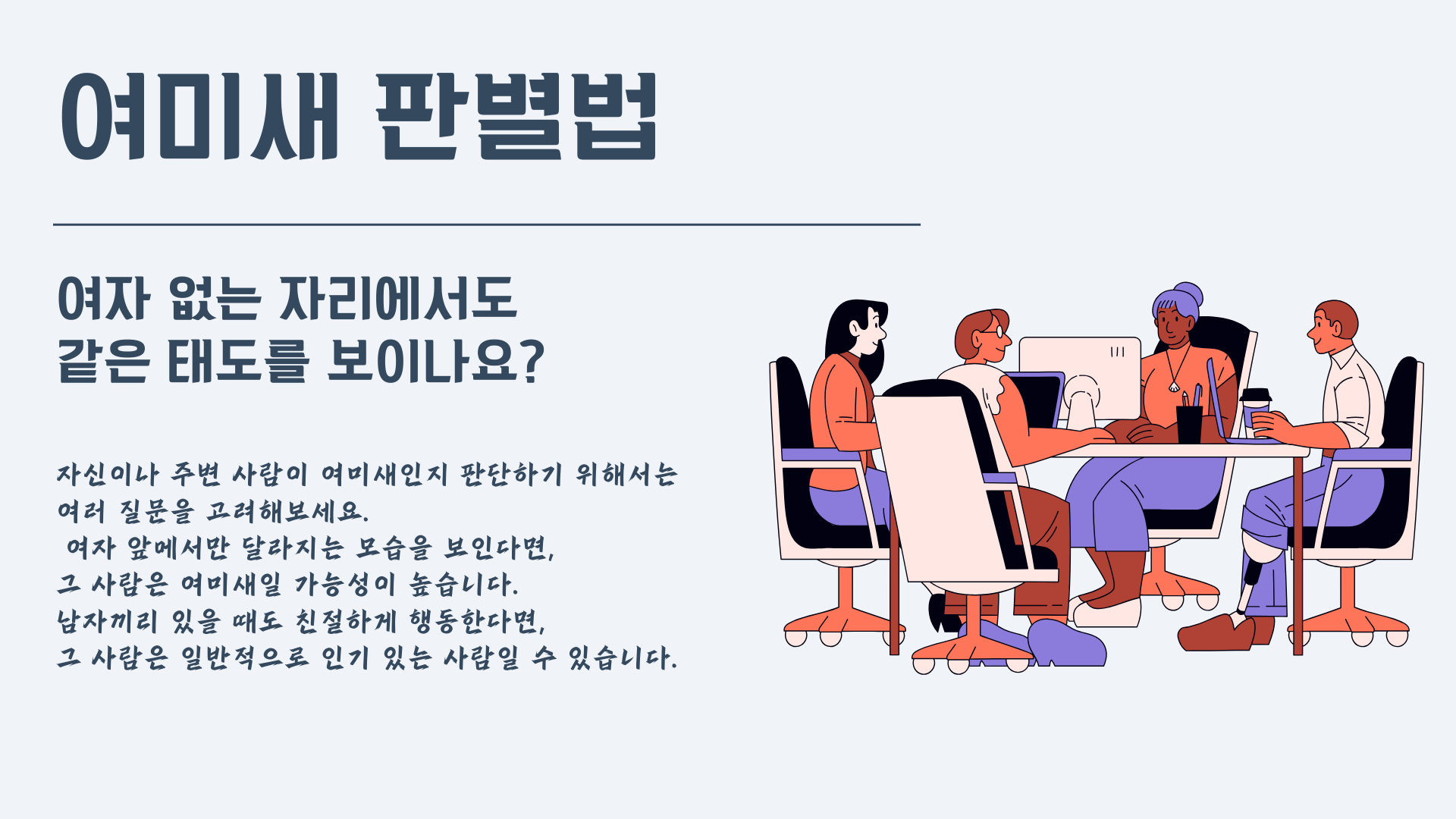 여미새 판별법

여자 없는 자리에서도
같은 태도를 보이나요?

자신이나 주변 사람이 여미새인지 판단하기 위해서는 여러 질문을 고려해보세요.
여자 앞에서만 달라지는 모습을 보인다면,
그 사람은 여미새일 가능성이 높습니다.
남자끼리 있을 때도 친절하게 행동한다면,
그 사람은 일반적으로 인기 있는 사람일 수 있습니다.